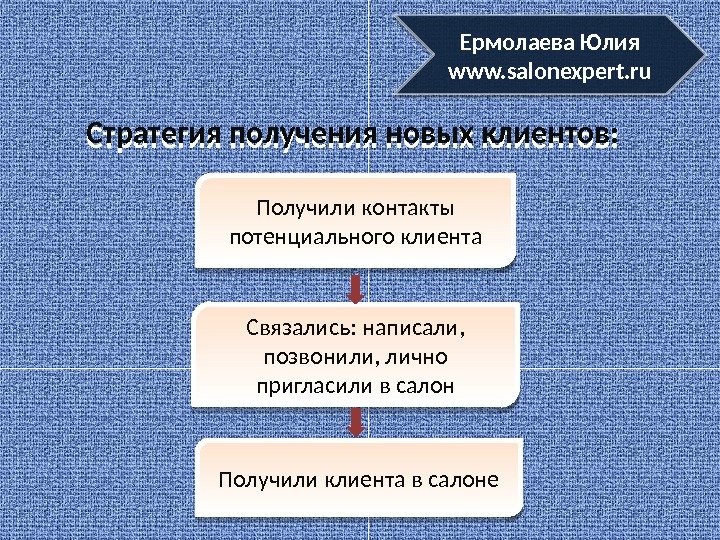 Ермолаева Юлия
www.salonexpert.ru

Стратегия получения новых клиентов:

Получили контакты потенциального клиента

Связались: написали, позвонили, лично пригласили в салон

Получили клиента в салоне